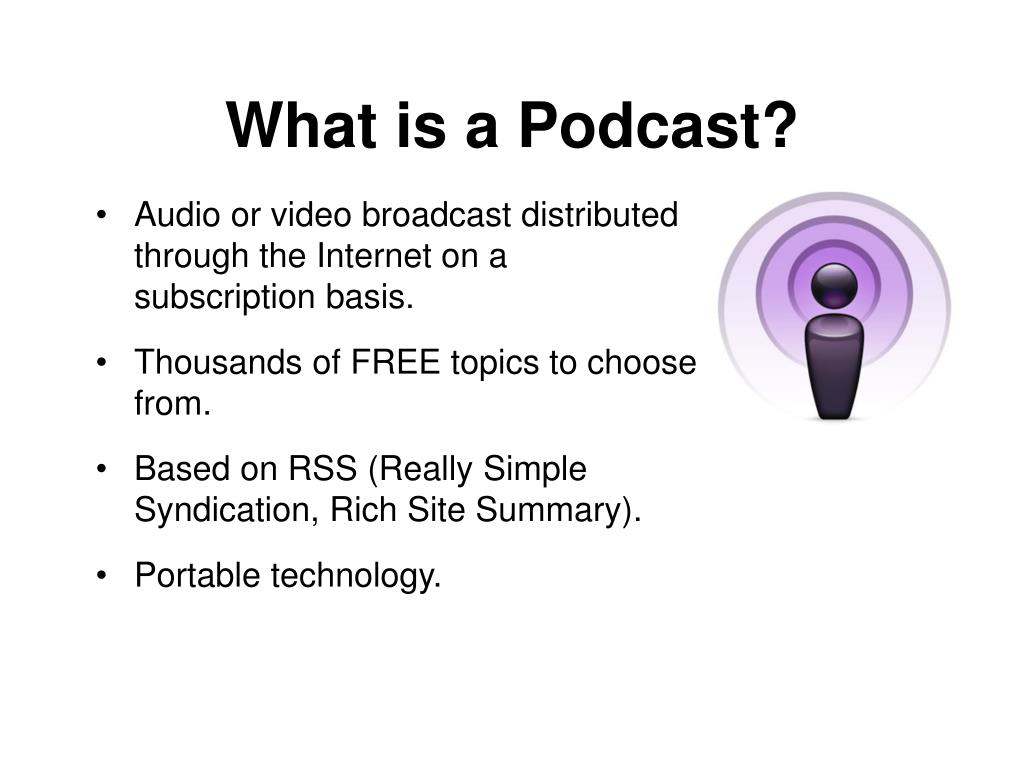 What is a Podcast?

• Audio or video broadcast distributed through the Internet on a subscription basis.

• Thousands of FREE topics to choose from.

• Based on RSS (Really Simple Syndication, Rich Site Summary).

• Portable technology.